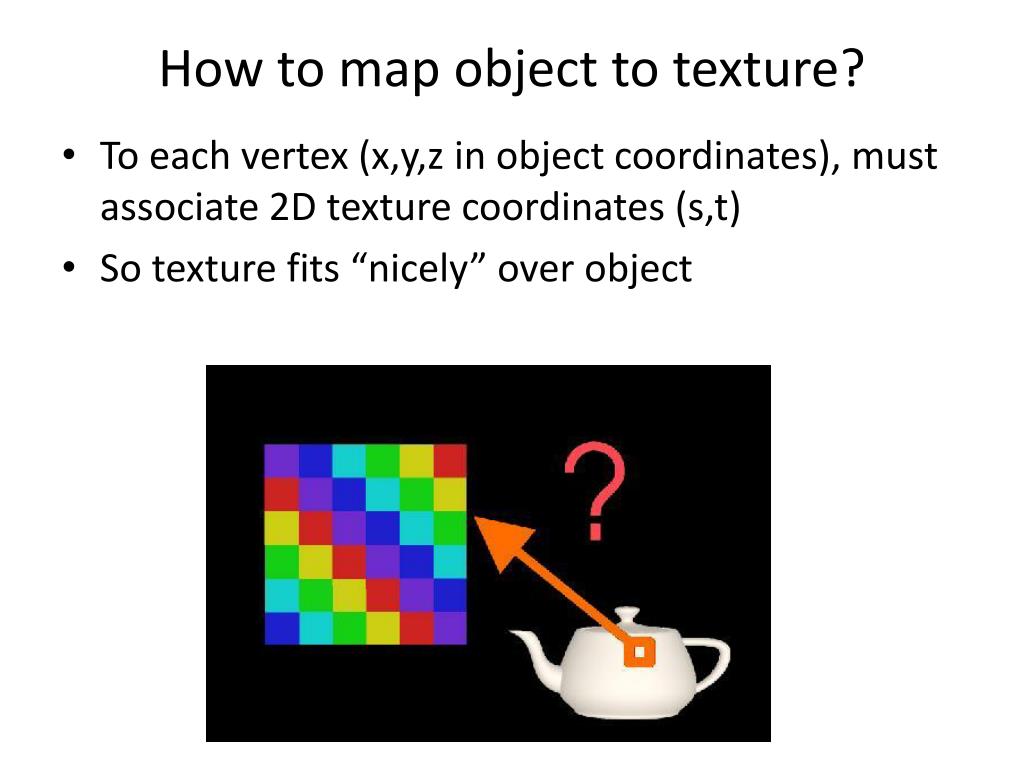 How to map object to texture?

• To each vertex (x,y,z in object coordinates), must associate 2D texture coordinates (s,t)
• So texture fits “nicely” over object

?